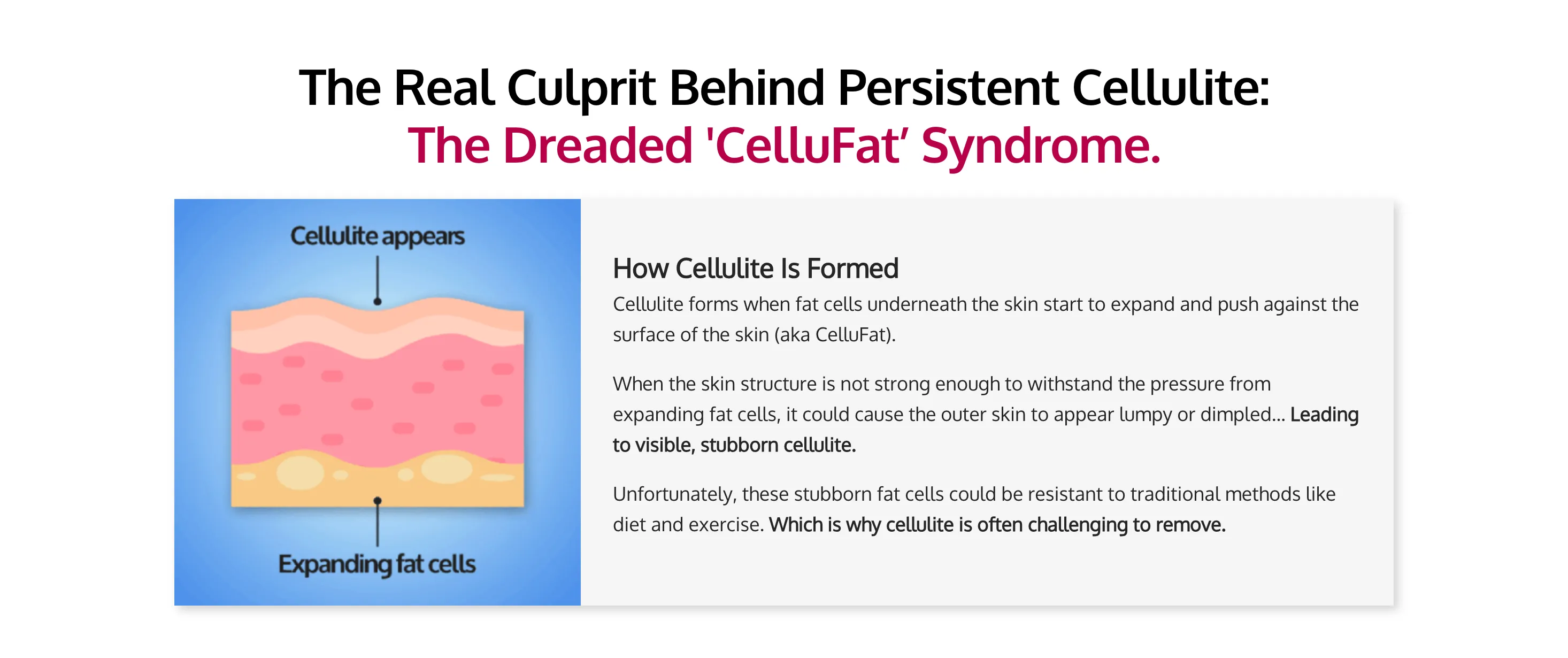 The Real Culprit Behind Persistent Cellulite:
The Dreaded 'CelluFat' Syndrome.

Cellulite appears

Expanding fat cells

How Cellulite Is Formed

Cellulite forms when fat cells underneath the skin start to expand and push against the surface of the skin (aka CelluFat).

When the skin structure is not strong enough to withstand the pressure from expanding fat cells, it could cause the outer skin to appear lumpy or dimpled... Leading to visible, stubborn cellulite.

Unfortunately, these stubborn fat cells could be resistant to traditional methods like diet and exercise. Which is why cellulite is often challenging to remove.